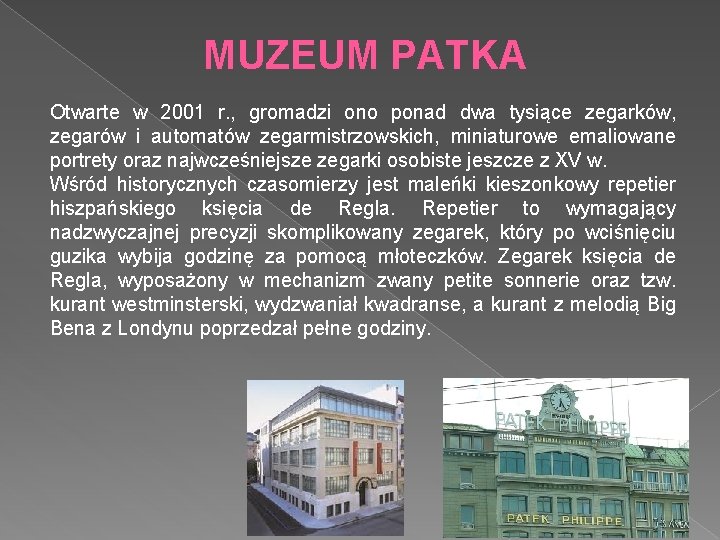 MUZEUM PATKA

Otwarte w 2001 r., gromadzi ono ponad dwa tysiące zegarków, zegarów i automatów zegarmistrzowskich, miniaturowe emaliowane portrety oraz najwcześniejsze zegarki osobiste jeszcze z XV w.
Wśród historycznych czasomierzy jest maleńki kieszonkowy repetier hiszpańskiego księcia de Regla. Repetier to wymagający nadzwyczajnej precyzji skomplikowany zegarek, który po wciśnięciu guzika wybija godzinę za pomocą młoteczków. Zegarek księcia de Regla, wyposażony w mechanizm zwany petite sonnerie oraz tzw. kurant westminsterski, wydzwaniał kwadranse, a kurant z melodią Big Bena z Londynu poprzedzał pełne godziny.

PATEK PHILIPPE

PATEK PHILIPPE